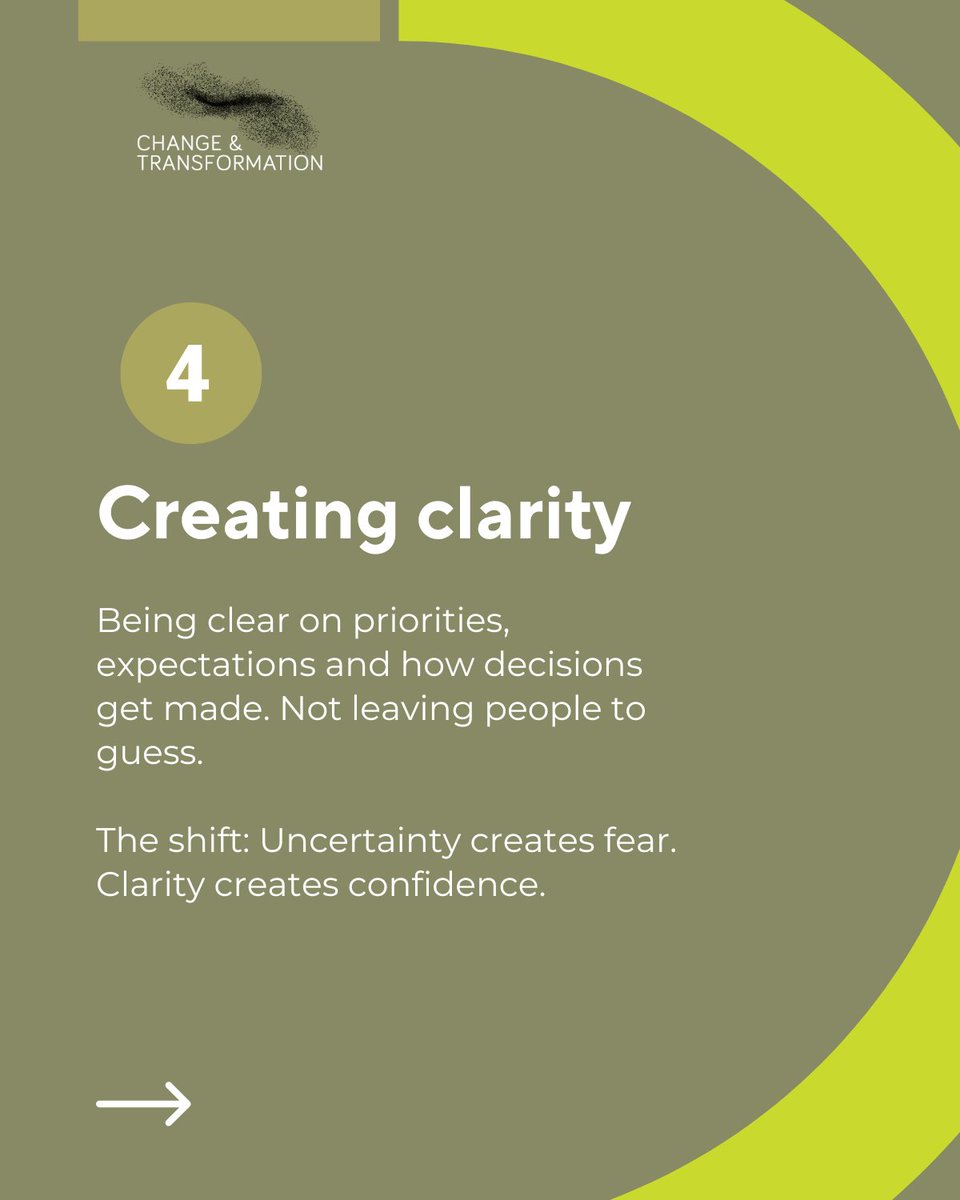 CHANGE &
TRANSFORMATION

4

Creating clarity

Being clear on priorities, expectations and how decisions get made. Not leaving people to guess.

The shift: Uncertainty creates fear. Clarity creates confidence.